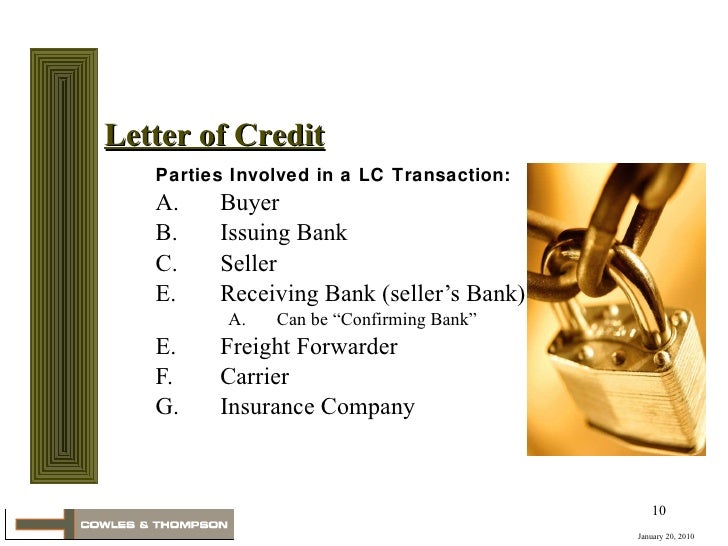 Letter of Credit

Parties Involved in a LC Transaction:

A. Buyer
B. Issuing Bank
C. Seller
E. Receiving Bank (seller's Bank)
A. Can be "Confirming Bank"
E. Freight Forwarder
F. Carrier
G. Insurance Company

COWLES & THOMPSON

10

January 20, 2010